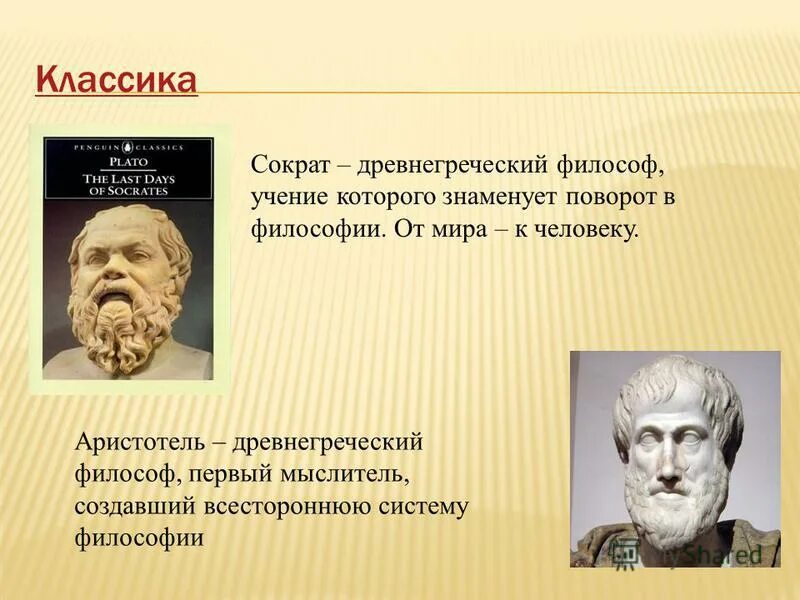 Классика

PENGUIN CLASSICS
PLATO
THE LAST DAYS OF SOCRATES

Сократ – древнегреческий философ, учение которого знаменует поворот в философии. От мира – к человеку.

Аристотель – древнегреческий философ, первый мыслитель, создавший всестороннюю систему философии

MyShared